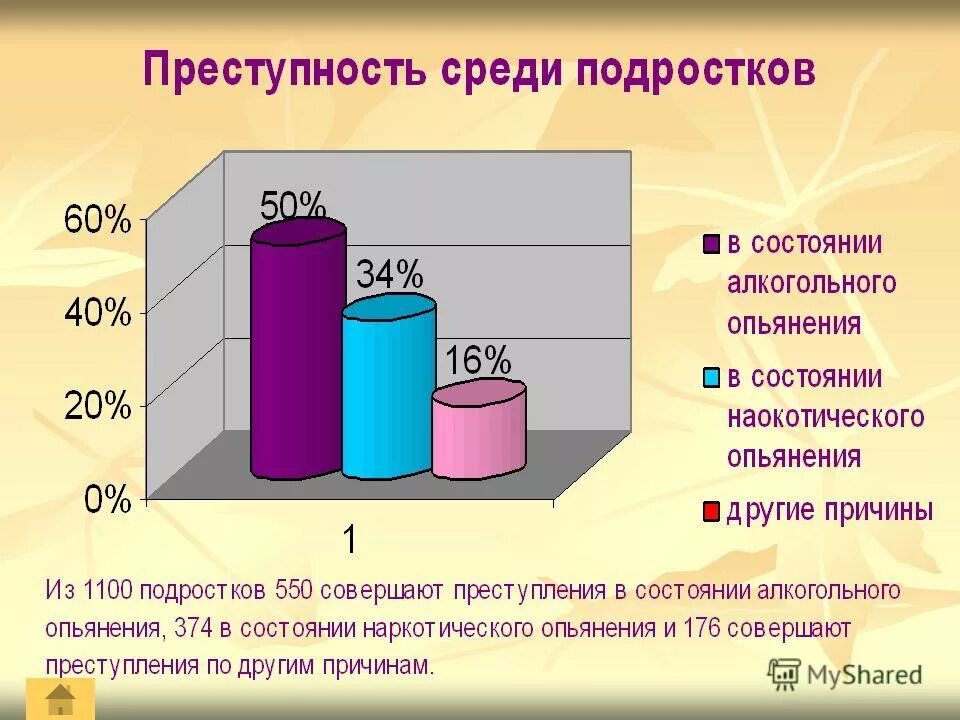 Преступность среди подростков

60%
40%
20%
0%

50%
34%
16%

1

в состоянии алкогольного опьянения
в состоянии наокотического опьянения
другие причины

Из 1100 подростков 550 совершают преступления в состоянии алкогольного опьянения, 374 в состоянии наркотического опьянения и 176 совершают преступления по другим причинам.

MyShared